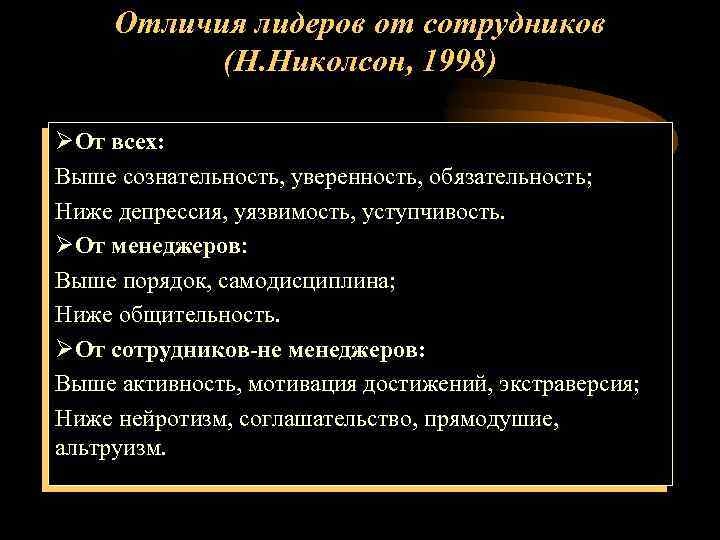 Отличия лидеров от сотрудников (Н.Николсон, 1998)

➢От всех:

Выше сознательность, уверенность, обязательность;

Ниже депрессия, уязвимость, уступчивость.

➢От менеджеров:

Выше порядок, самодисциплина;

Ниже общительность.

➢От сотрудников-не менеджеров:

Выше активность, мотивация достижений, экстраверсия;

Ниже нейротизм, соглашательство, прямодушие, альтруизм.